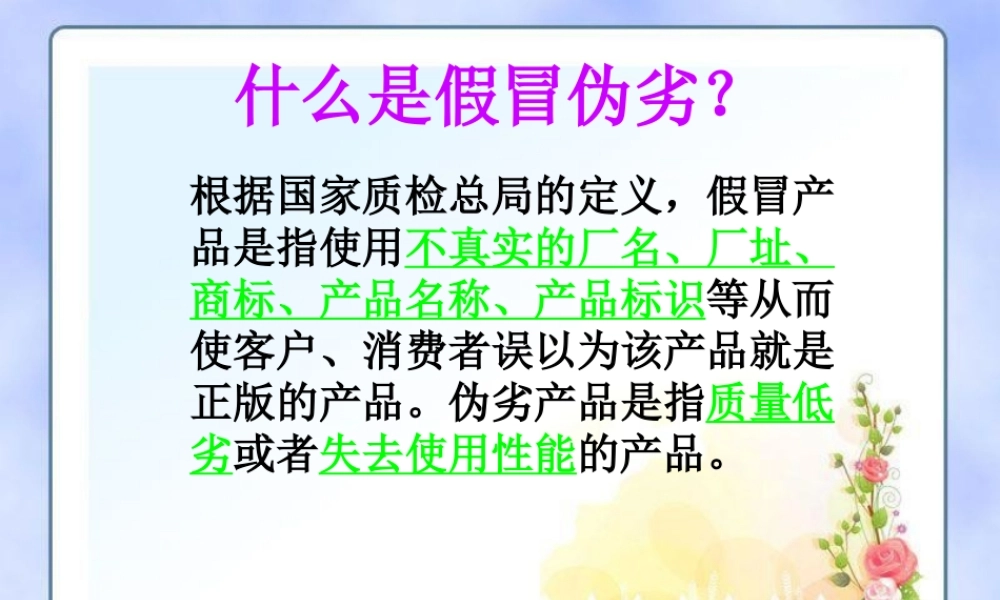 什么是假冒伪劣？

根据国家质检总局的定义，假冒产品是指使用不真实的厂名、厂址、商标、产品名称、产品标识等从而使客户、消费者误以为该产品就是正版的产品。伪劣产品是指质量低劣或者失去使用性能的产品。